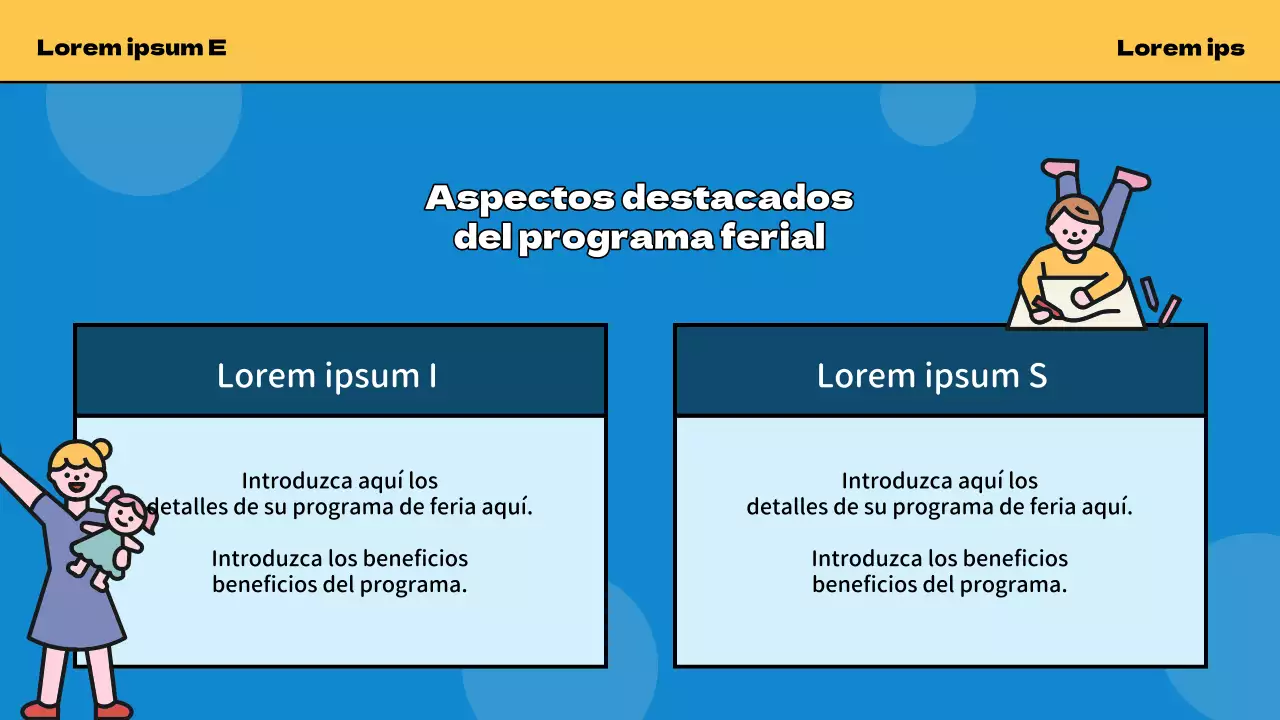 Lorem ipsum E

Lorem ips

Aspectos destacados del programa ferial

Lorem ipsum I

Introduzca aquí los detalles de su programa de feria aquí.

Introduzca los beneficios beneficios del programa.

Lorem ipsum S

Introduzca aquí los detalles de su programa de feria aquí.

Introduzca los beneficios beneficios del programa.